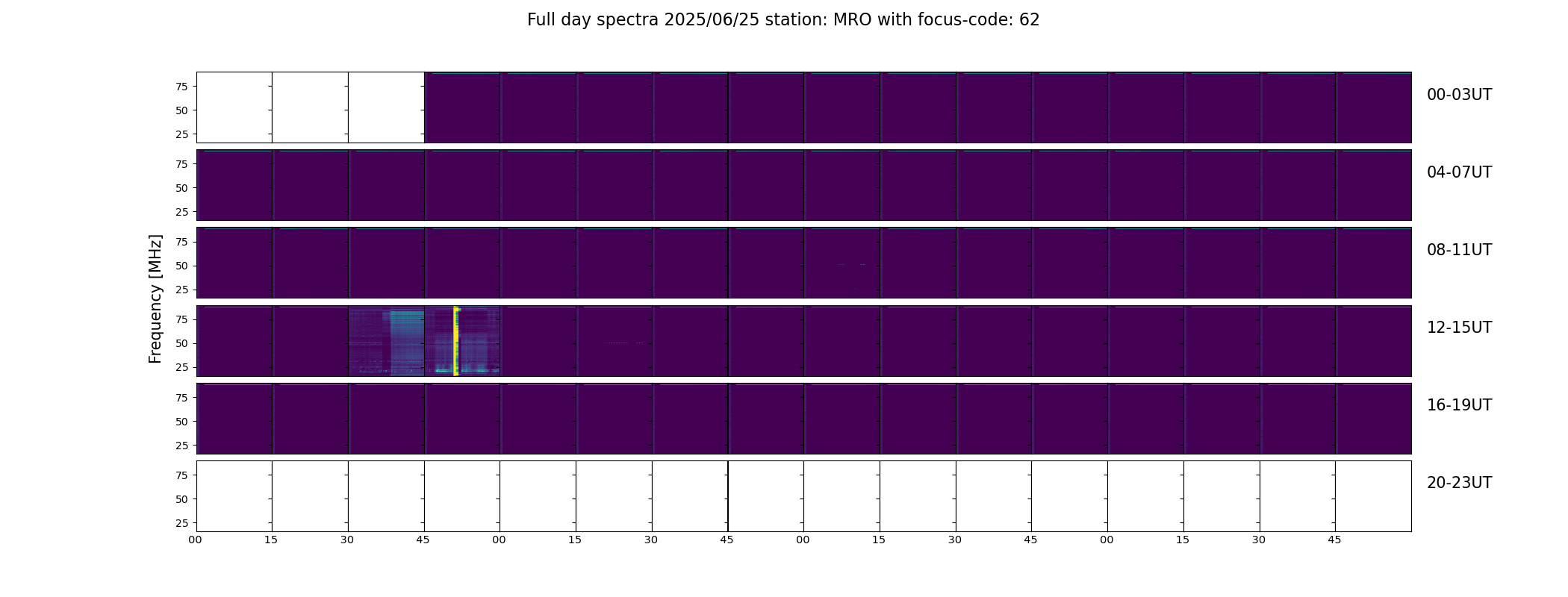 Full day spectra 2025/06/25 station: MRO with focus-code: 62

Frequency [MHz]

75
50
25
00-03UT

75
50
25
04-07UT

75
50
25
08-11UT

75
50
25
12-15UT

75
50
25
16-19UT

75
50
25
20-23UT

00 15 30 45 00 15 30 45 00 15 30 45 00 15 30 45